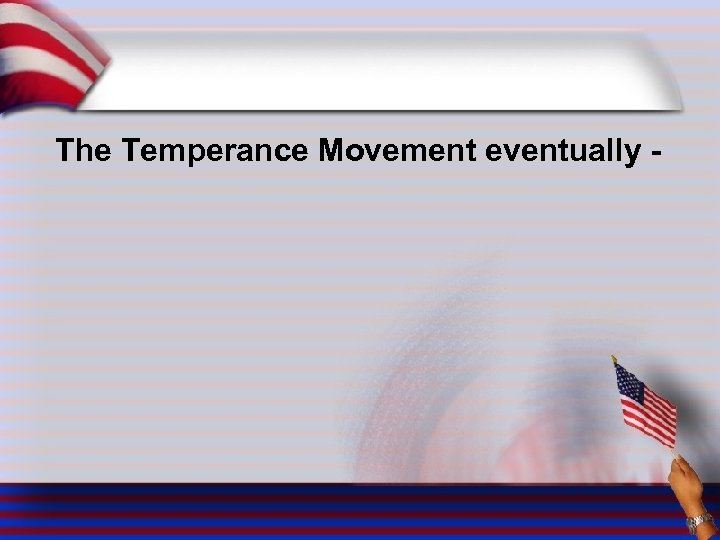 The Temperance Movement eventually -